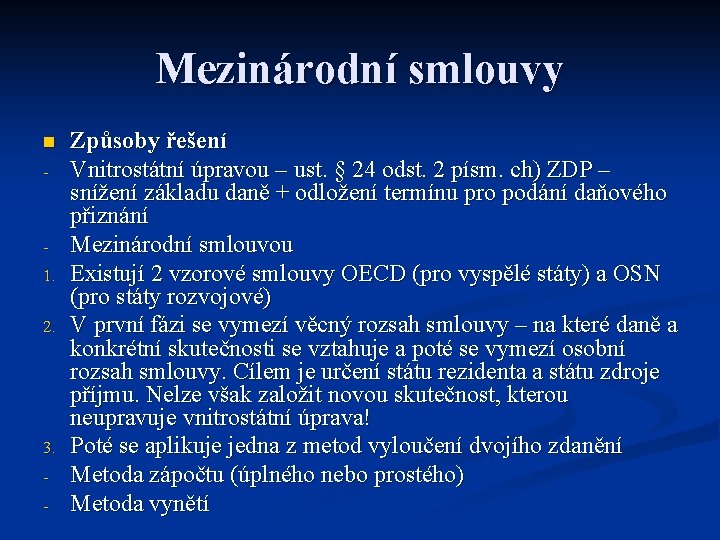 Mezinárodní smlouvy

Způsoby řešení

- Vnitrostátní úpravou – ust. § 24 odst. 2 písm. ch) ZDP – snížení základu daně + odložení termínu pro podání daňového přiznání
- Mezinárodní smlouvou

1. Existují 2 vzorové smlouvy OECD (pro vyspělé státy) a OSN (pro státy rozvojové)
2. V první fázi se vymezí věcný rozsah smlouvy – na které daně a konkrétní skutečnosti se vztahuje a poté se vymezí osobní rozsah smlouvy. Cílem je určení státu rezidenta a státu zdroje příjmu. Nelze však založit novou skutečnost, kterou neupravuje vnitrostátní úprava!
3. Poté se aplikuje jedna z metod vyloučení dvojího zdanění

- Metoda zápočtu (úplného nebo prostého)
- Metoda vynětí